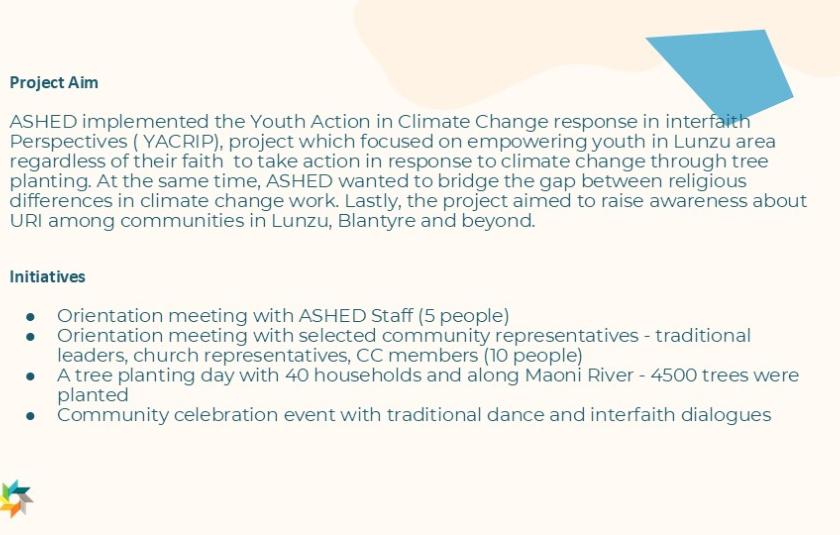 Project Aim

ASHED implemented the Youth Action in Climate Change response in interfaith Perspectives ( YACRIP), project which focused on empowering youth in Lunzu area regardless of their faith to take action in response to climate change through tree planting. At the same time, ASHED wanted to bridge the gap between religious differences in climate change work. Lastly, the project aimed to raise awareness about URI among communities in Lunzu, Blantyre and beyond.

Initiatives

- Orientation meeting with ASHED Staff (5 people)
- Orientation meeting with selected community representatives - traditional leaders, church representatives, CC members (10 people)
- A tree planting day with 40 households and along Maoni River - 4500 trees were planted
- Community celebration event with traditional dance and interfaith dialogues